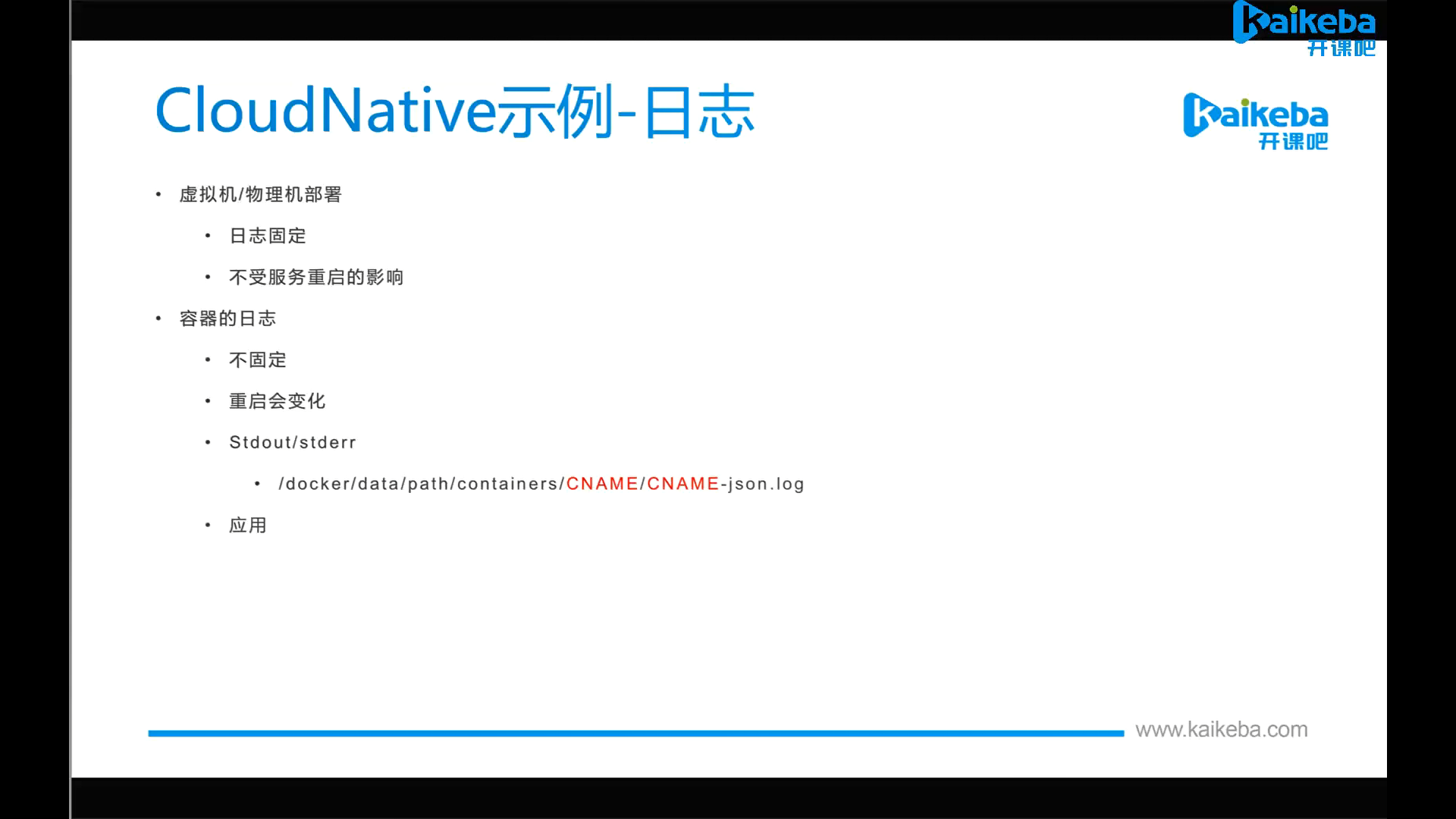 kaikeba
开课吧

CloudNative示例-日志

kaikeba
开课吧

• 虚拟机/物理机部署
  • 日志固定
  • 不受服务重启的影响
• 容器的日志
  • 不固定
  • 重启会变化
  • Stdout/stderr
    • /docker/data/path/containers/CNAME/CNAME-json.log
  • 应用

www.kaikeba.com